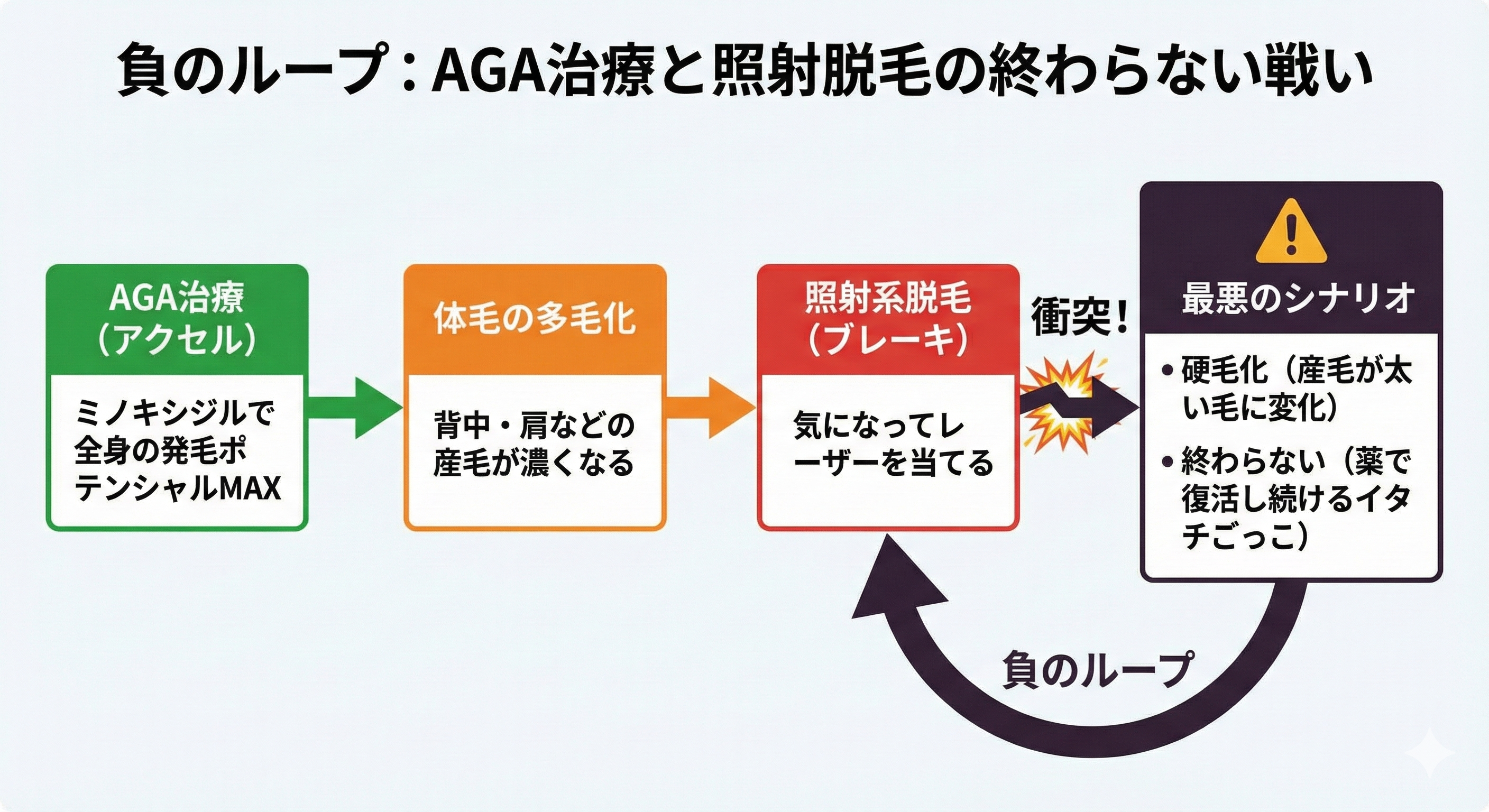 負のループ：AGA治療と照射脱毛の終わらない戦い

AGA治療（アクセル）

ミノキシジルで全身の発毛ポテンシャルMAX

体毛の多毛化

背中・肩などの産毛が濃くなる

照射系脱毛（ブレーキ）

気になってレーザーを当てる

衝突！

最悪のシナリオ

• 硬毛化（産毛が太い毛に変化）
• 終わらない（薬で復活し続けるイタチごっこ）

負のループ